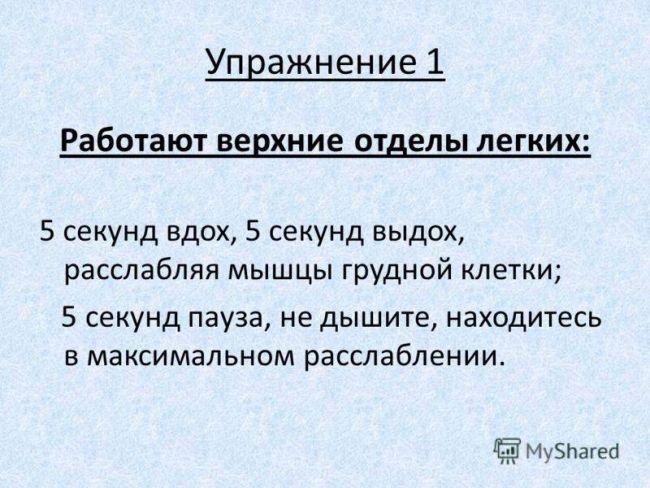 Упражнение 1

Работают верхние отделы легких:

5 секунд вдох, 5 секунд выдох, расслабляя мышцы грудной клетки;

5 секунд пауза, не дышите, находитесь в максимальном расслаблении.

MyShared